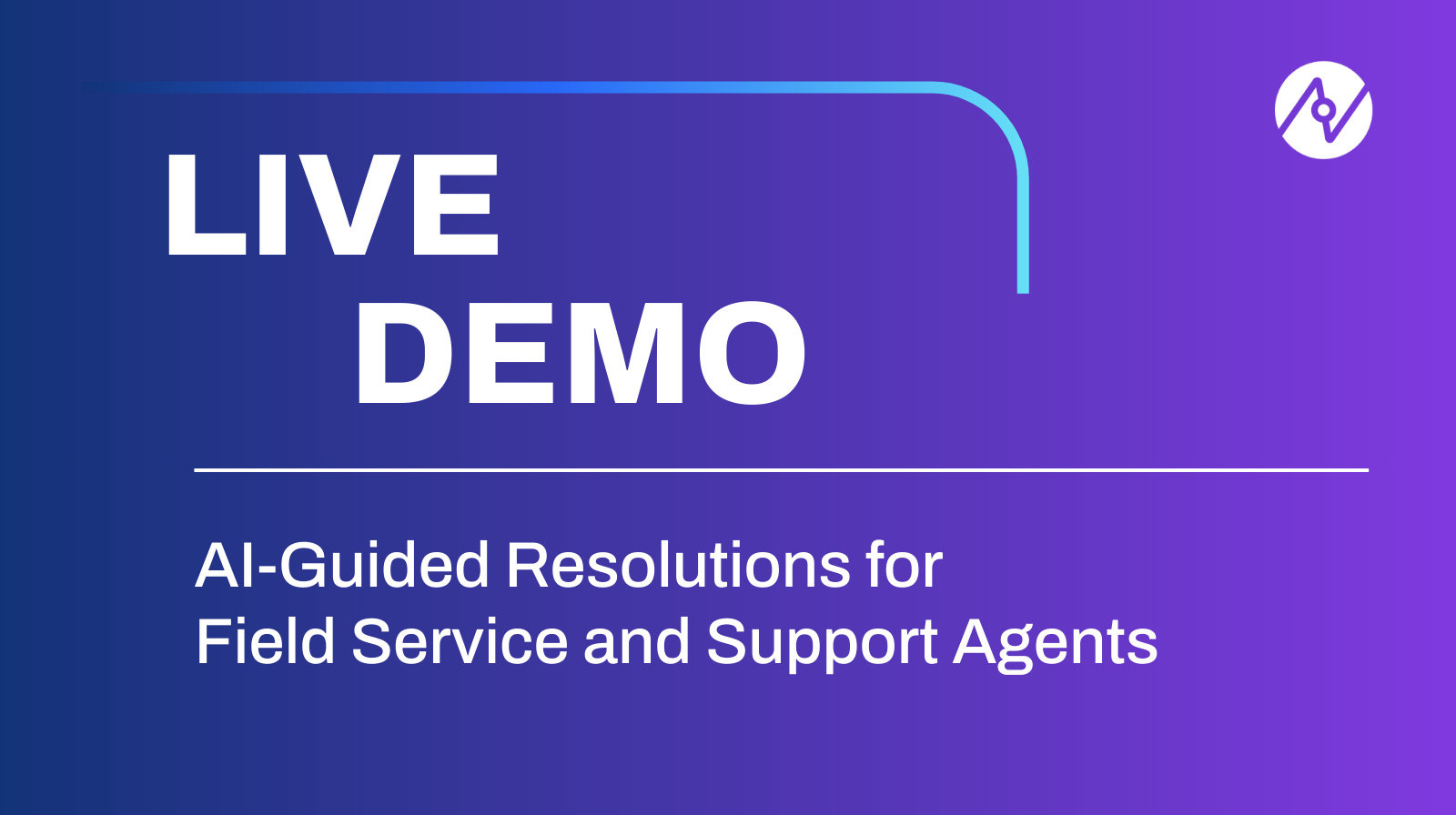 LIVE
DEMO

AI-Guided Resolutions for Field Service and Support Agents